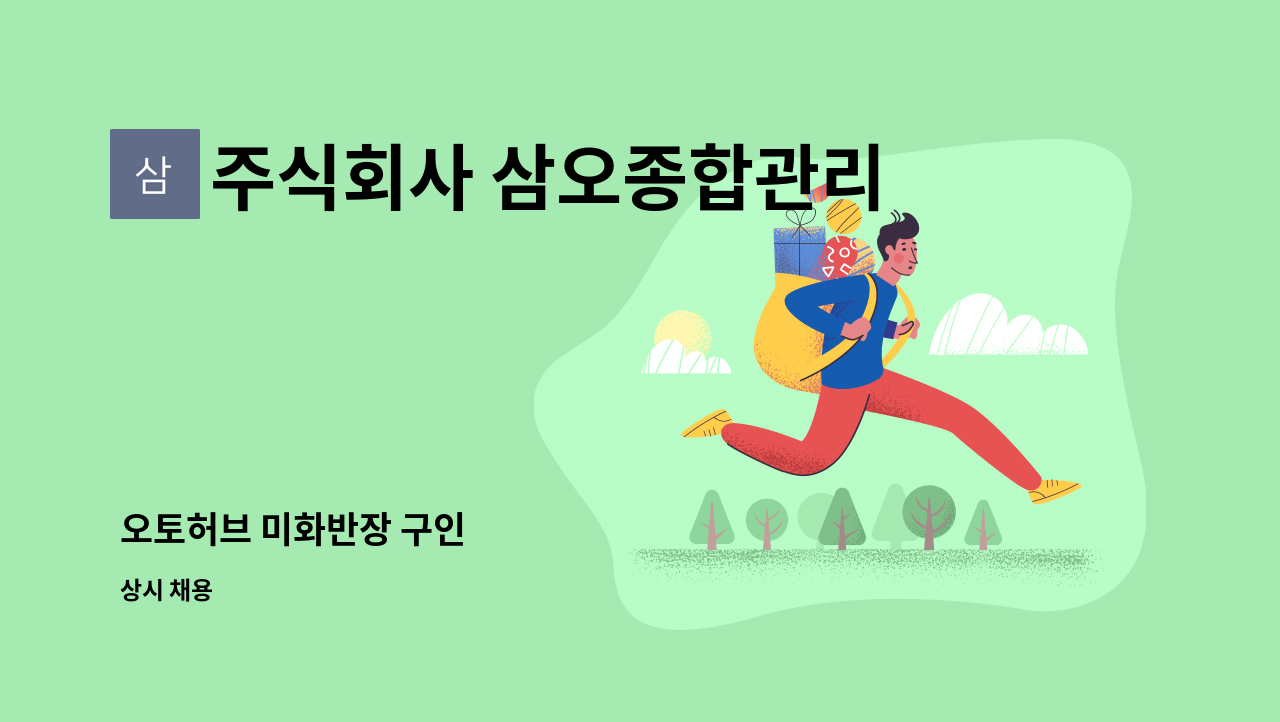 삼 주식회사 삼오종합관리

오토허브 미화반장 구인

상시 채용